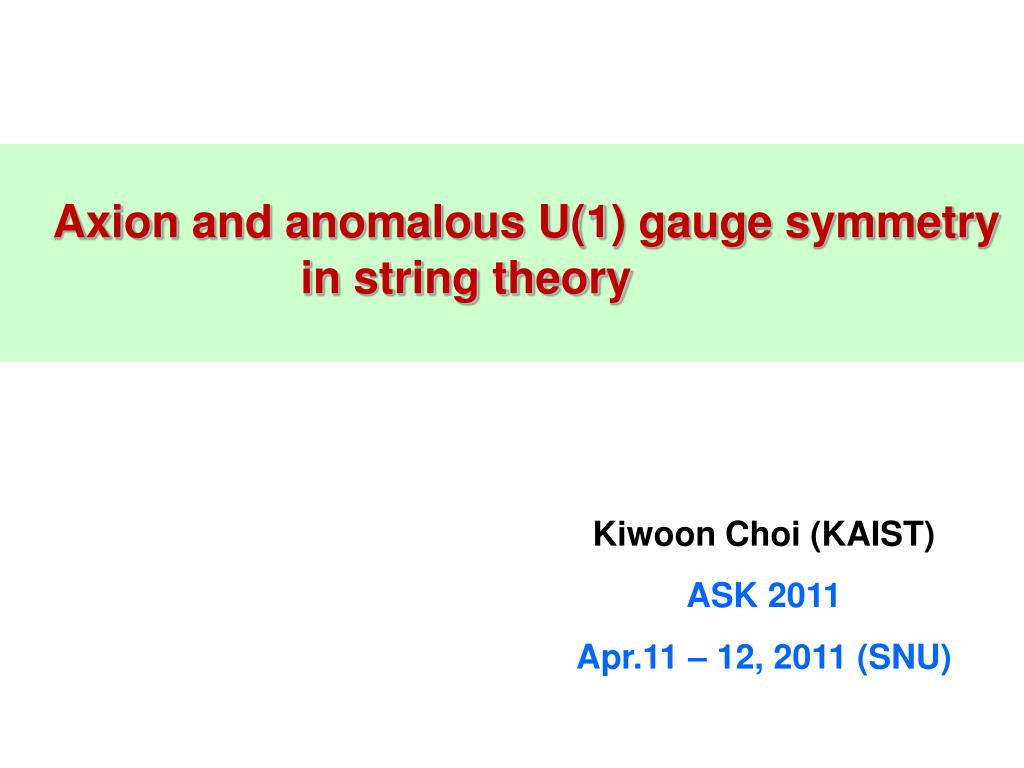 Axion and anomalous U(1) gauge symmetry in string theory

Kiwoon Choi (KAIST)

ASK 2011

Apr.11 – 12, 2011 (SNU)